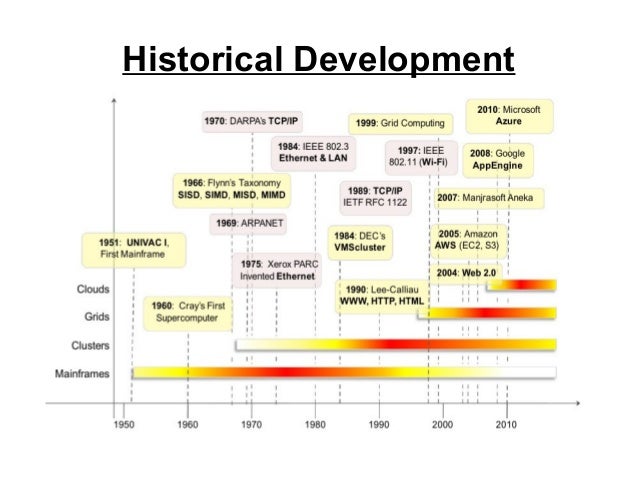 Historical Development

1970: DARPA's TCP/IP

1999: Grid Computing

2010: Microsoft Azure

1984: IEEE 802.3 Ethernet & LAN

1997: IEEE 802.11 (Wi-Fi)

2008: Google AppEngine

1966: Flynn's Taxonomy SISD, SIMD, MISD, MIMD

1989: TCP/IP IETF RFC 1122

2007: Manjrasoft Aneka

1969: ARPANET

1951: UNIVAC I, First Mainframe

1984: DEC's VMScluster

2005: Amazon AWS (EC2, S3)

1975: Xerox PARC Invented Ethernet

2004: Web 2.0

1990: Lee-Calliau WWW, HTTP, HTML

1960: Cray's First Supercomputer

Clouds

Grids

Clusters

Mainframes

1950 1960 1970 1980 1990 2000 2010